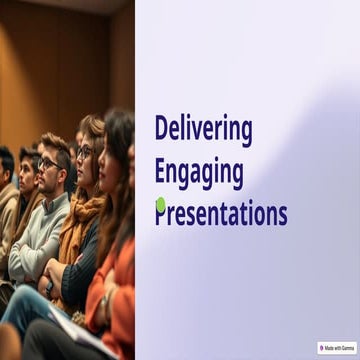 Delivering Engaging Presentations

Made with Gamma